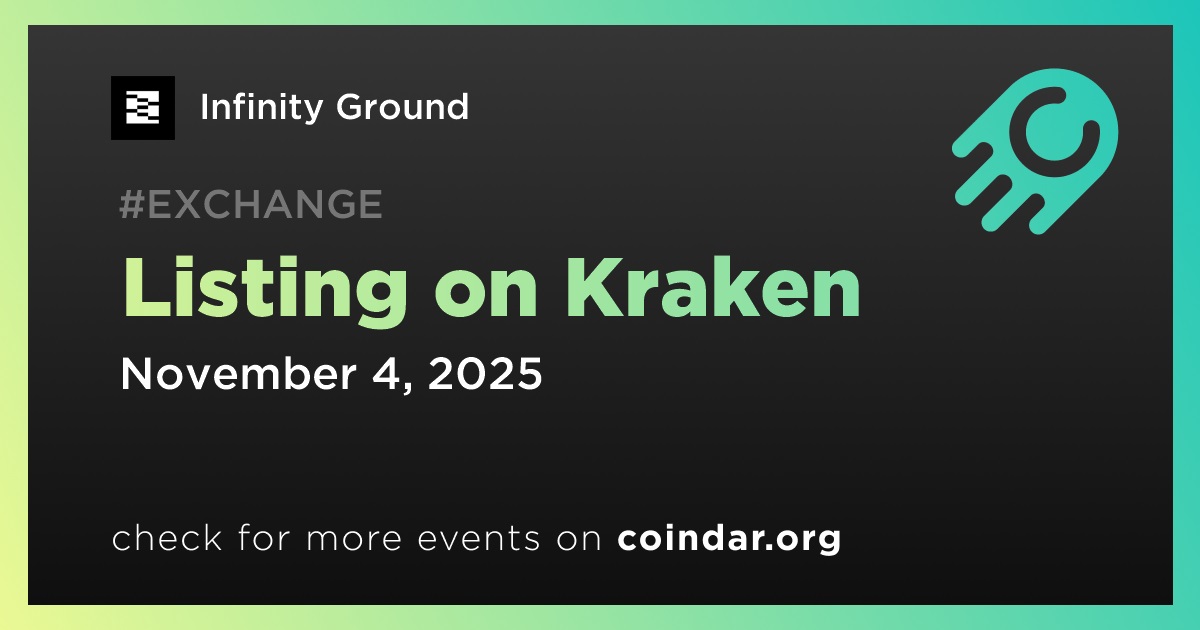 Infinity Ground

#EXCHANGE

Listing on Kraken

November 4, 2025

check for more events on coindar.org